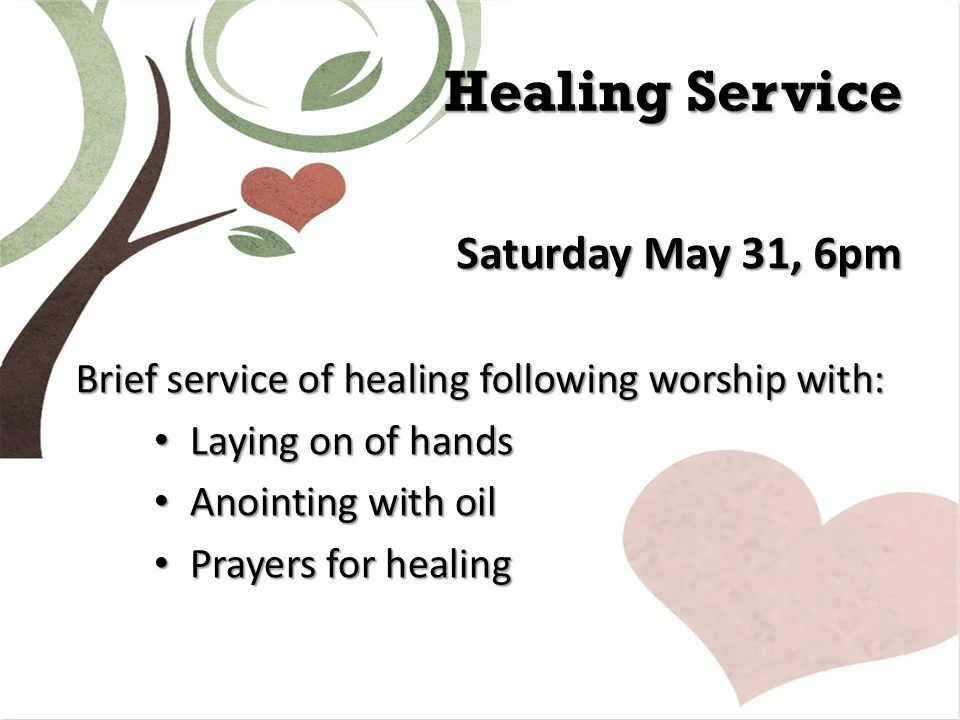 Healing Service

Saturday May 31, 6pm

Brief service of healing following worship with:

• Laying on of hands
• Anointing with oil
• Prayers for healing